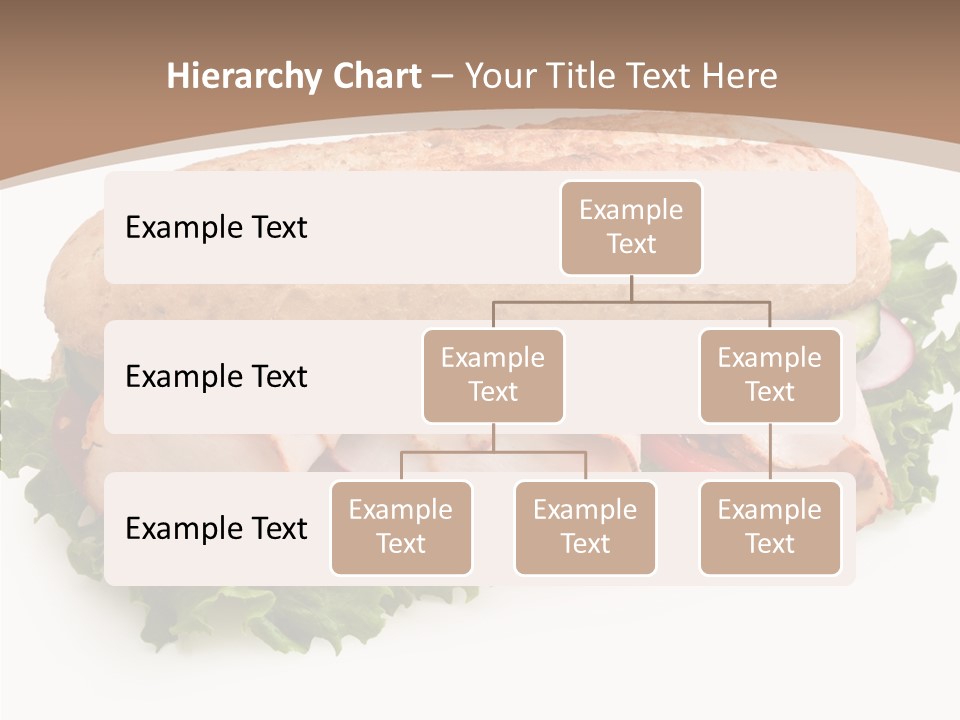 Hierarchy Chart – Your Title Text Here

Example Text

Example Text

Example Text

Example Text

Example Text

Example Text

Example Text

Example Text

Example Text